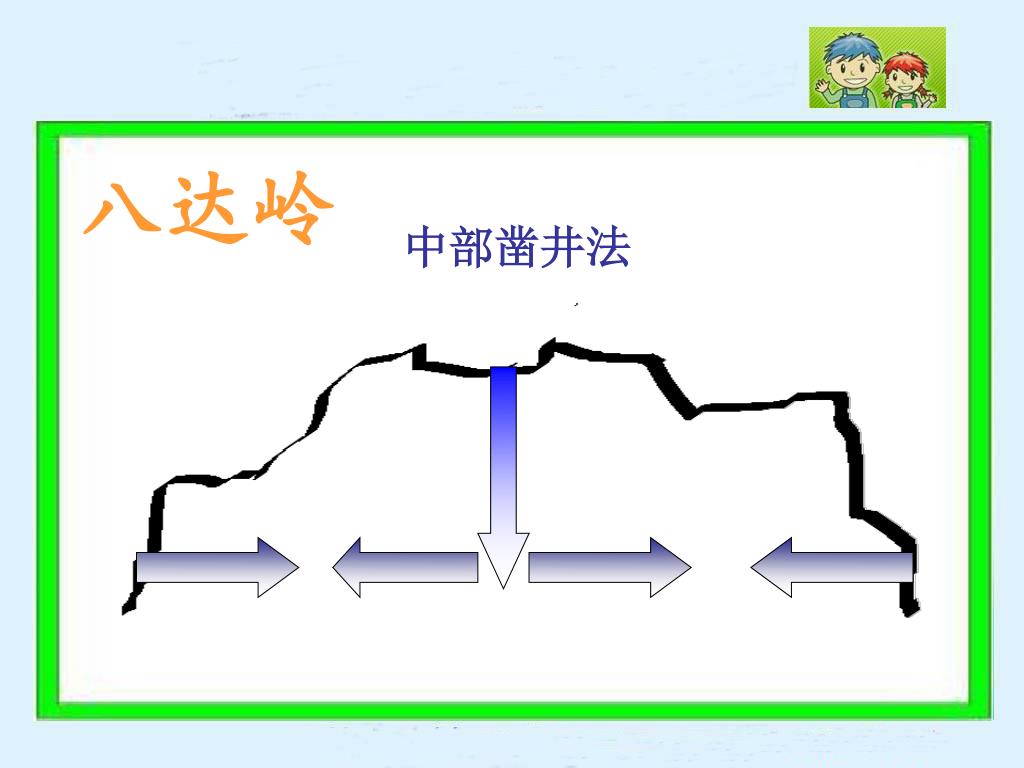 八达岭

中部凿井法